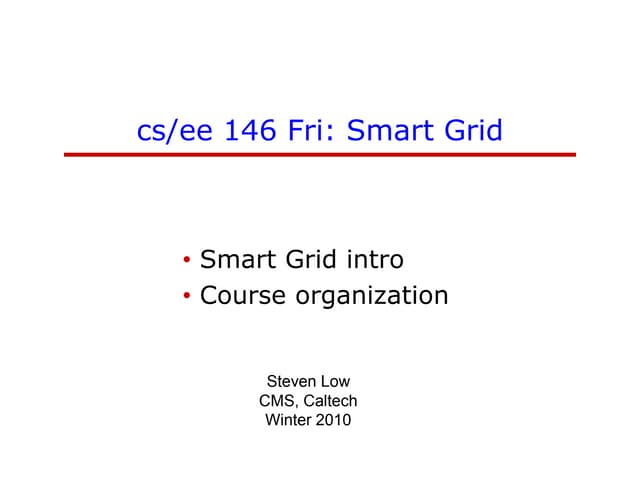 cs/ee 146 Fri: Smart Grid

• Smart Grid intro
• Course organization

Steven Low
CMS, Caltech
Winter 2010